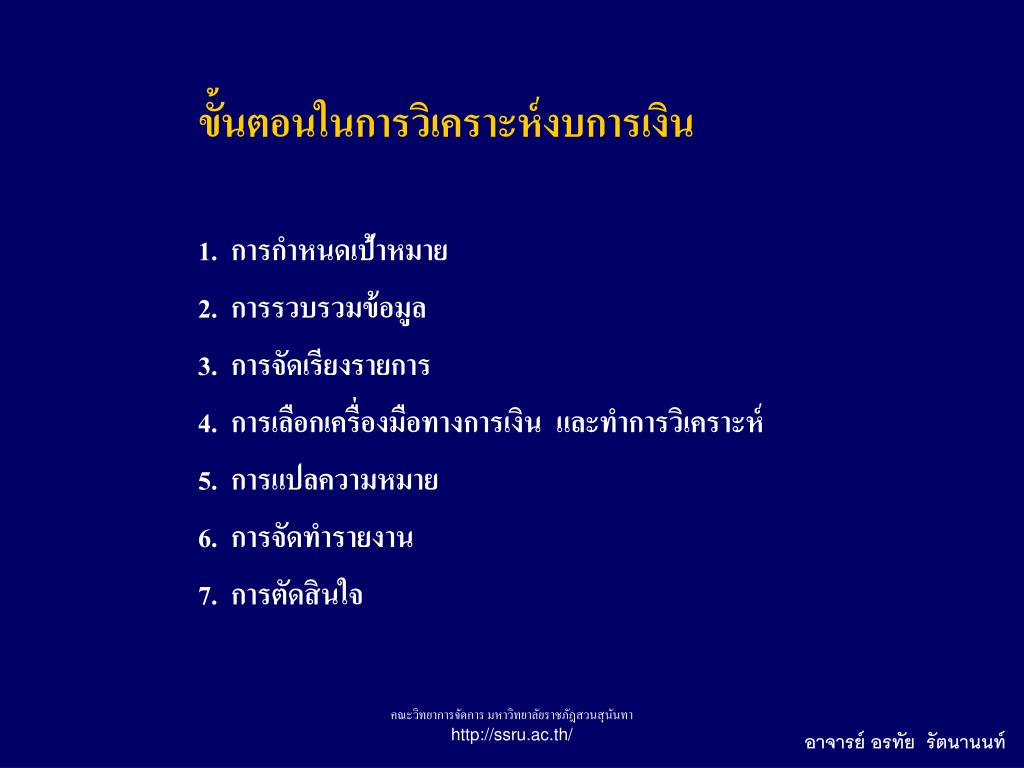 ขั้นตอนในการวิเคราะห์งบการเงิน

1. การกำหนดเป้าหมาย
2. การรวบรวมข้อมูล
3. การจัดเรียงรายการ
4. การเลือกเครื่องมือทางการเงิน และทำการวิเคราะห์
5. การแปลความหมาย
6. การจัดทำรายงาน
7. การตัดสินใจ

คณะวิทยาการจัดการ มหาวิทยาลัยราชภัฏสวนสุนันทา
http://ssru.ac.th/

อาจารย์ อรทัย รัตนานนท์